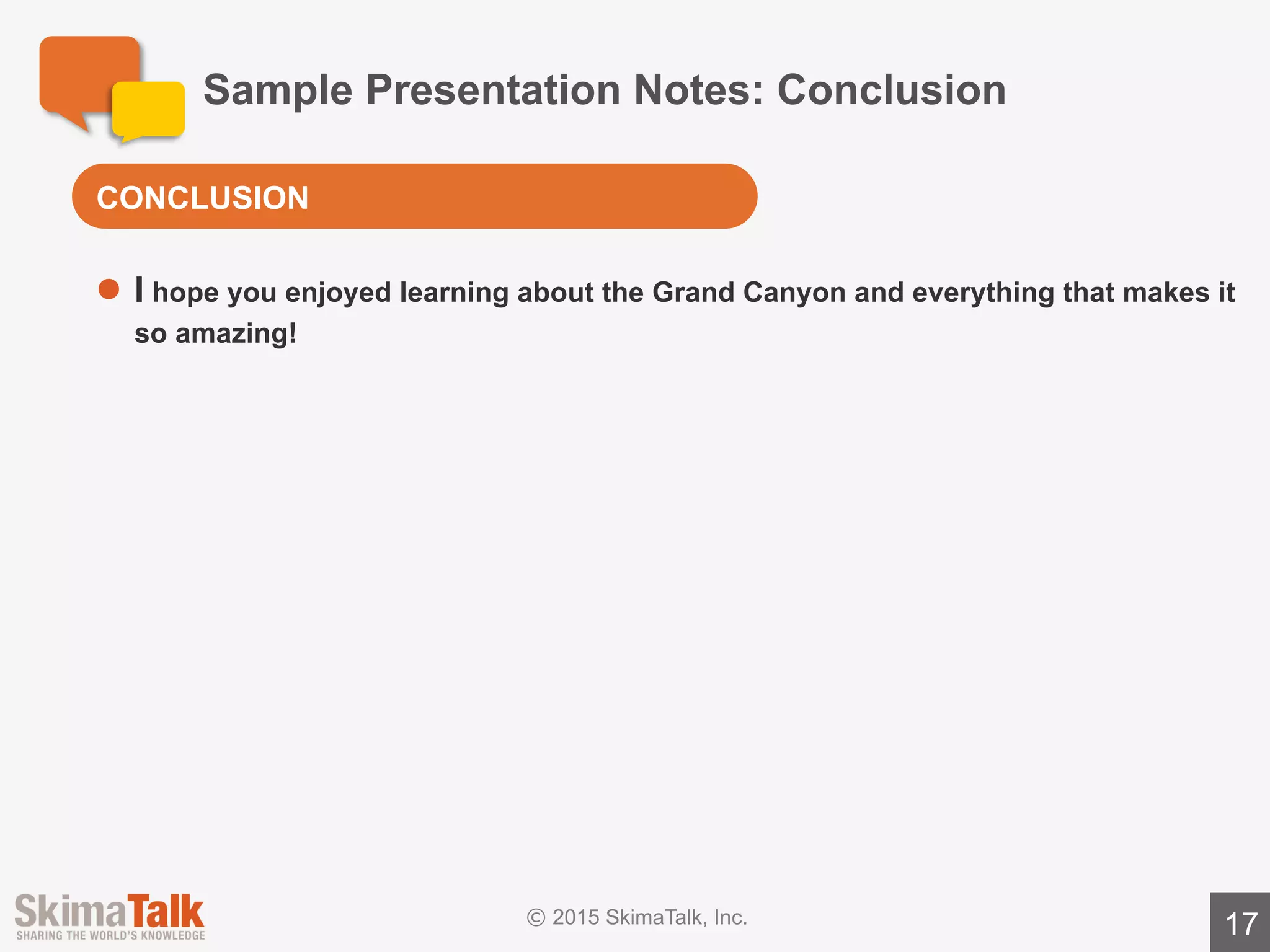 Sample Presentation Notes: Conclusion

CONCLUSION

I hope you enjoyed learning about the Grand Canyon and everything that makes it so amazing!

SkimaTalk
SHARING THE WORLD'S KNOWLEDGE

© 2015 SkimaTalk, Inc.

17